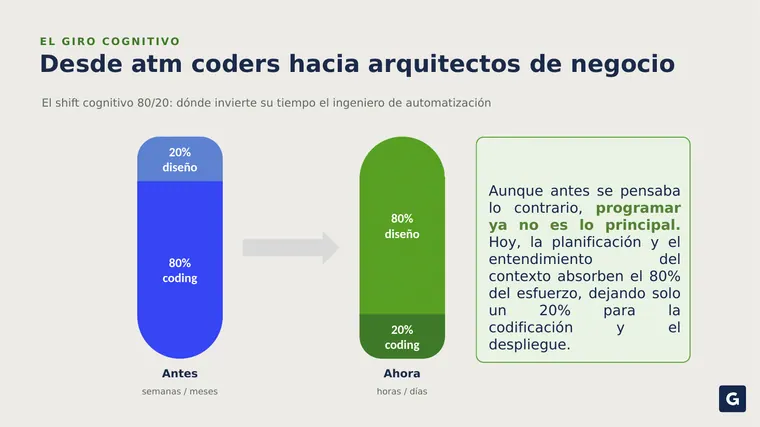 EL GIRO COGNITIVO

Desde atm coders hacia arquitectos de negocio

El shift cognitivo 80/20: dónde invierte su tiempo el ingeniero de automatización

20%
diseño

80%
coding

Antes
semanas / meses

80%
diseño

20%
coding

Ahora
horas / días

Aunque antes se pensaba lo contrario, programar ya no es lo principal. Hoy, la planificación y el entendimiento del contexto absorben el 80% del esfuerzo, dejando solo un 20% para la codificación y el despliegue.

G